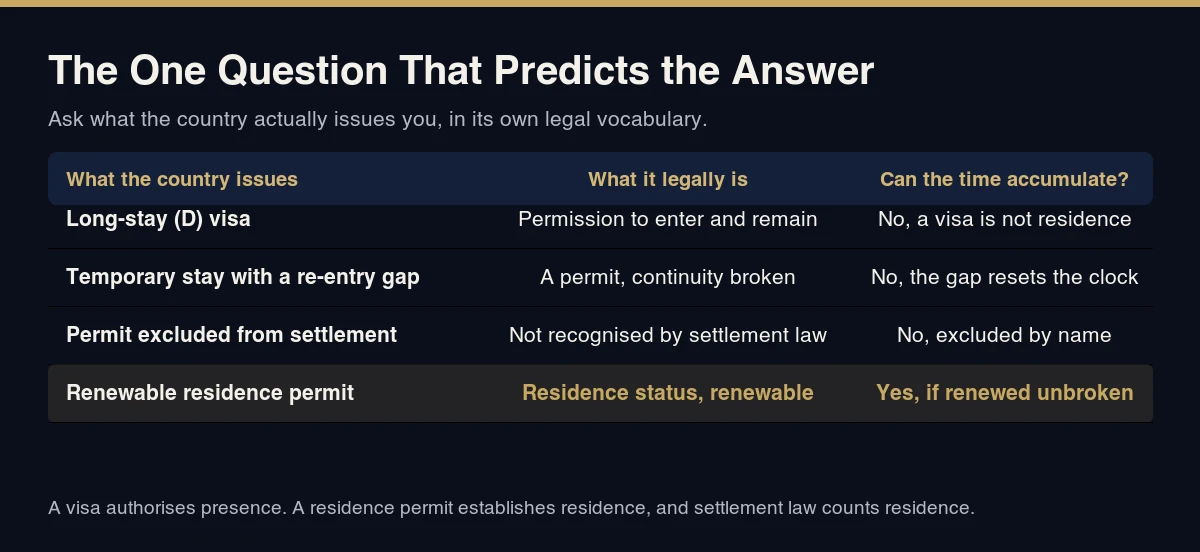 The One Question That Predicts the Answer

Ask what the country actually issues you, in its own legal vocabulary.

| What the country issues | What it legally is | Can the time accumulate? |
|---|---|---|
| Long-stay (D) visa | Permission to enter and remain | No, a visa is not residence |
| Temporary stay with a re-entry gap | A permit, continuity broken | No, the gap resets the clock |
| Permit excluded from settlement | Not recognised by settlement law | No, excluded by name |
| Renewable residence permit | Residence status, renewable | Yes, if renewed unbroken |

A visa authorises presence. A residence permit establishes residence, and settlement law counts residence.